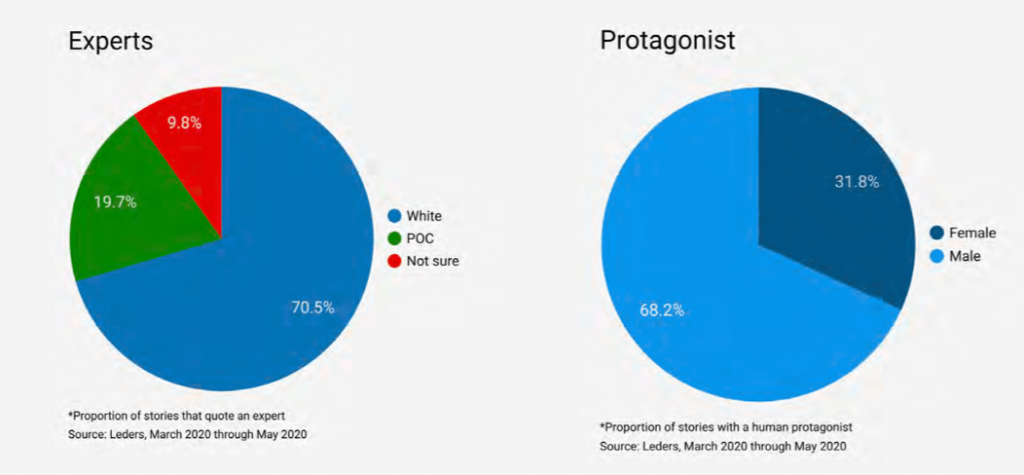 Experts

9.8%

19.7%

70.5%

White
POC
Not sure

*Proportion of stories that quote an expert
Source: Leders, March 2020 through May 2020

Protagonist

31.8%

68.2%

Female
Male

*Proportion of stories with a human protagonist
Source: Leders, March 2020 through May 2020